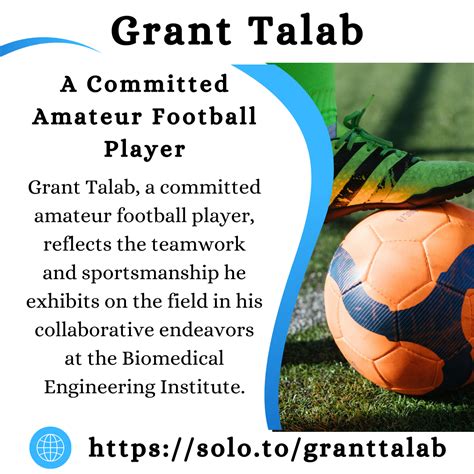 Grant Talab

A Committed Amateur Football Player

Grant Talab, a committed amateur football player, reflects the teamwork and sportsmanship he exhibits on the field in his collaborative endeavors at the Biomedical Engineering Institute.

https://solo.to/granttalab